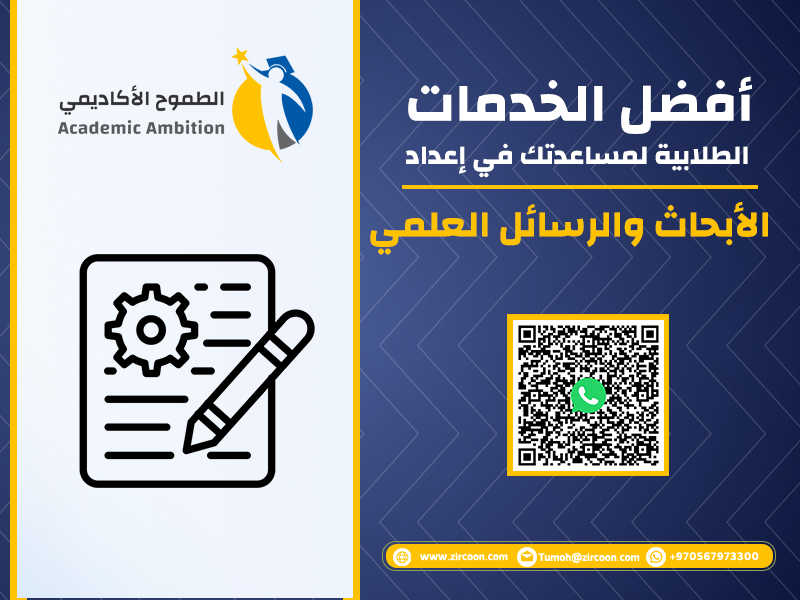 الطموح الأكاديمي
Academic Ambition

أفضل الخدمات
الطلابية لمساعدتك في إعداد
الأبحاث والرسائل العلمي

www.zircoon.com Tumoh@zircoon.com +970567973300